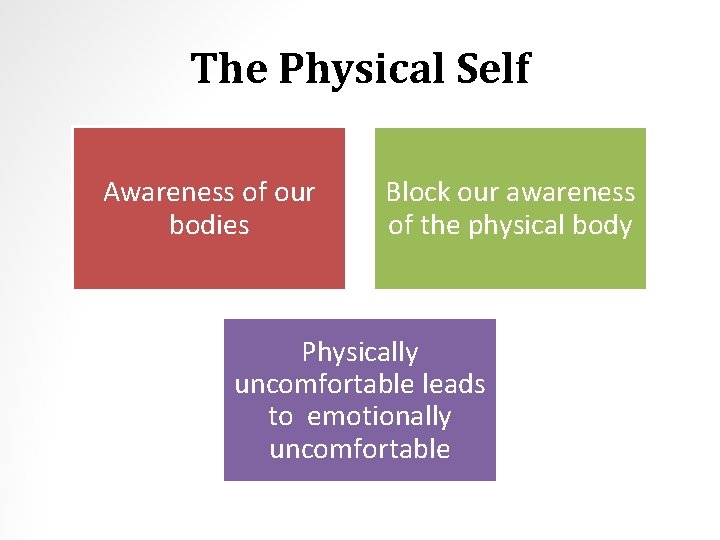 The Physical Self

Awareness of our bodies

Block our awareness of the physical body

Physically uncomfortable leads to  emotionally uncomfortable